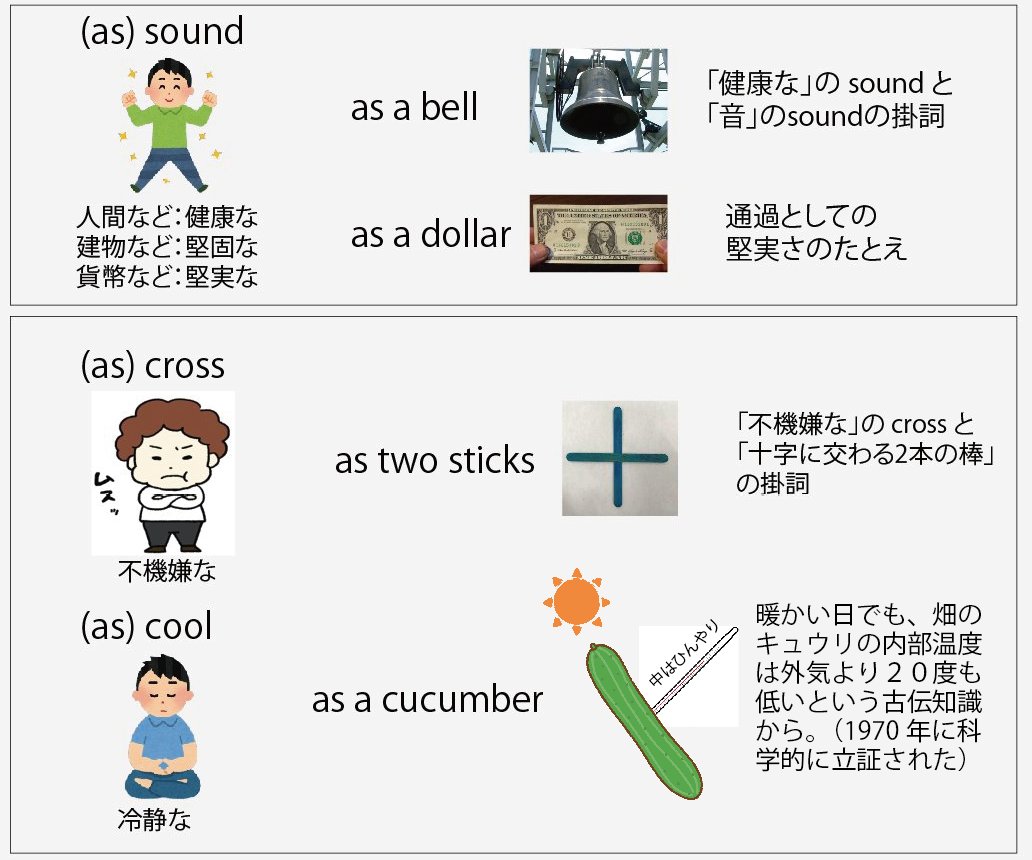 (as) sound

人間など:健康な
建物など:堅固な
貨幣など:堅実な

as a bell

「健康な」の sound と「音」のsoundの掛詞

as a dollar

通過としての堅実さのたとえ

(as) cross

ムスッ

不機嫌な

as two sticks

「不機嫌な」の cross と「十字に交わる2本の棒」の掛詞

(as) cool

冷静な

as a cucumber

中はひんやり

暖かい日でも、畑のキュウリの内部温度は外気より２０度も低いという古伝知識から。（1970 年に科学的に立証された）